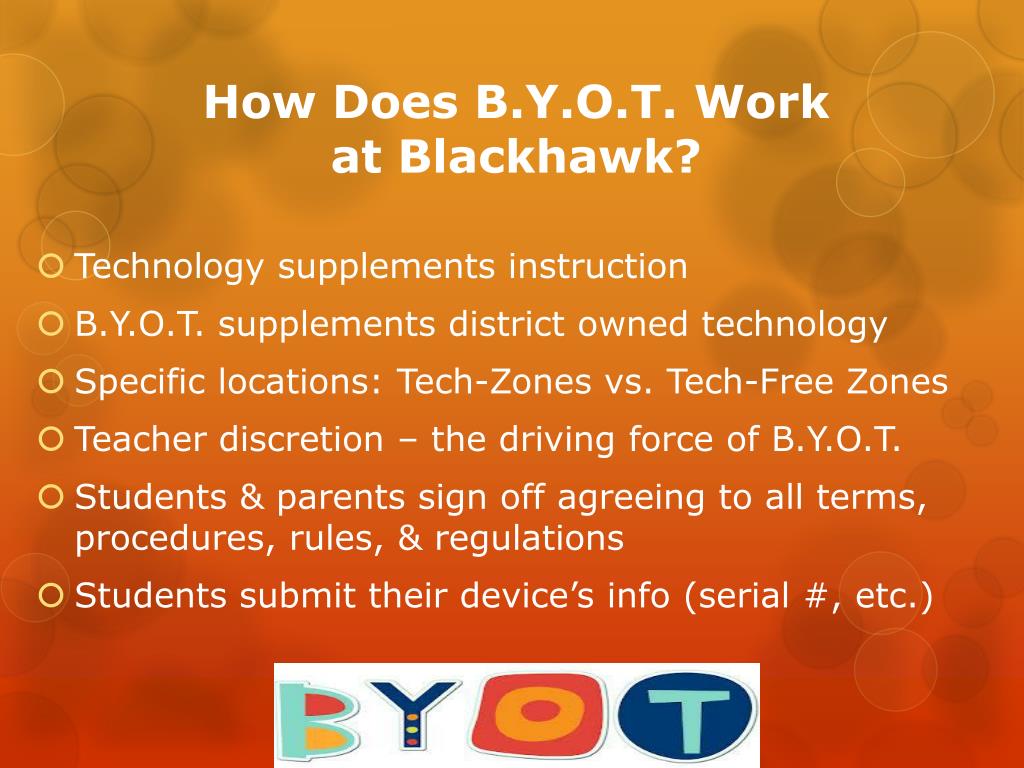 How Does B.Y.O.T. Work at Blackhawk?

Technology supplements instruction

B.Y.O.T. supplements district owned technology

Specific locations: Tech-Zones vs. Tech-Free Zones

Teacher discretion – the driving force of B.Y.O.T.

Students & parents sign off agreeing to all terms, procedures, rules, & regulations

Students submit their device's info (serial #, etc.)

BYOT